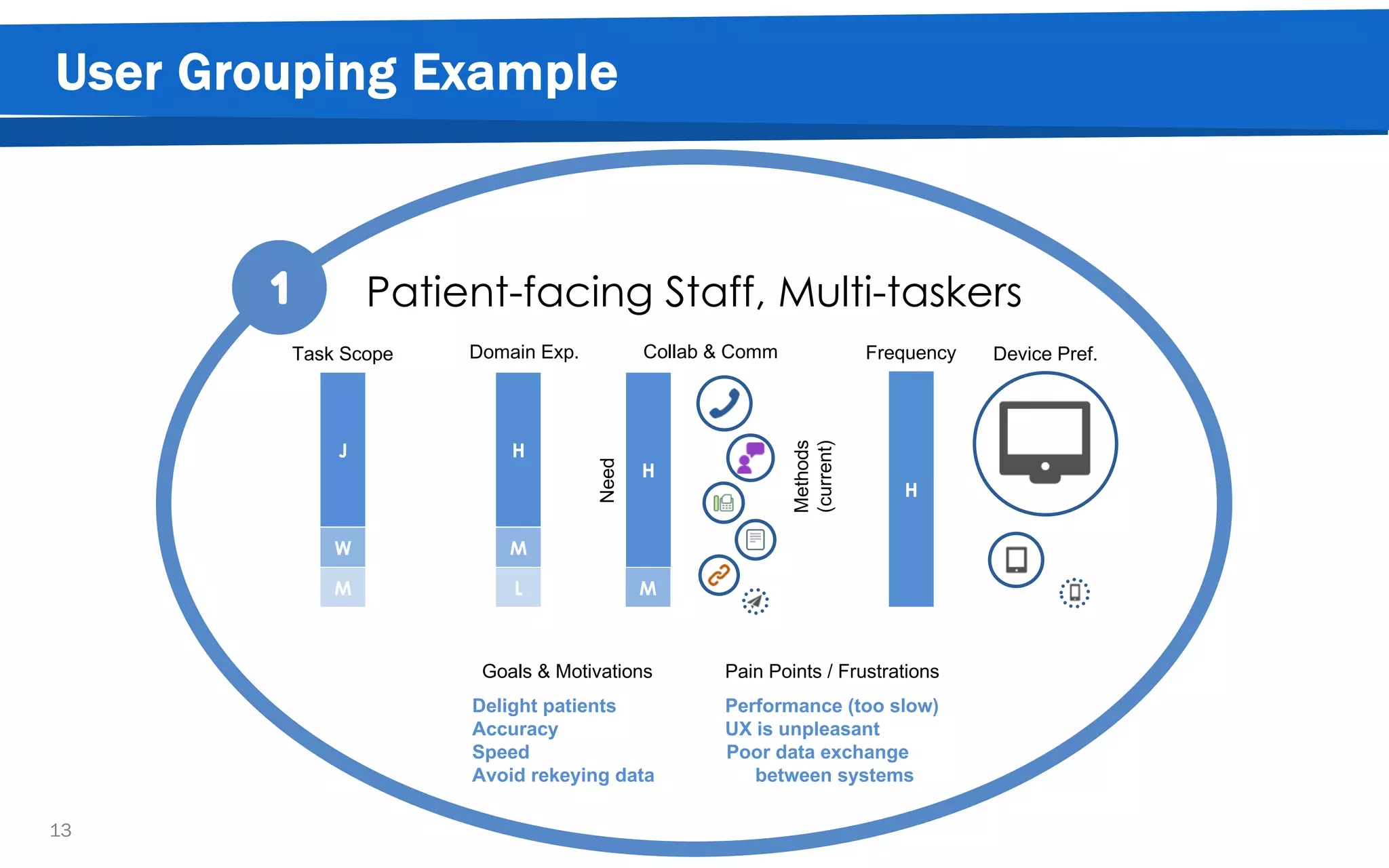 User Grouping Example

1

Patient-facing Staff, Multi-taskers

Task Scope

J
W
M

Domain Exp.

H
M
L

Collab & Comm

Need

H
M

Methods (current)

Frequency

H

Device Pref.

Goals & Motivations

Delight patients
Accuracy
Speed
Avoid rekeying data

Pain Points / Frustrations

Performance (too slow)
UX is unpleasant
Poor data exchange between systems

13